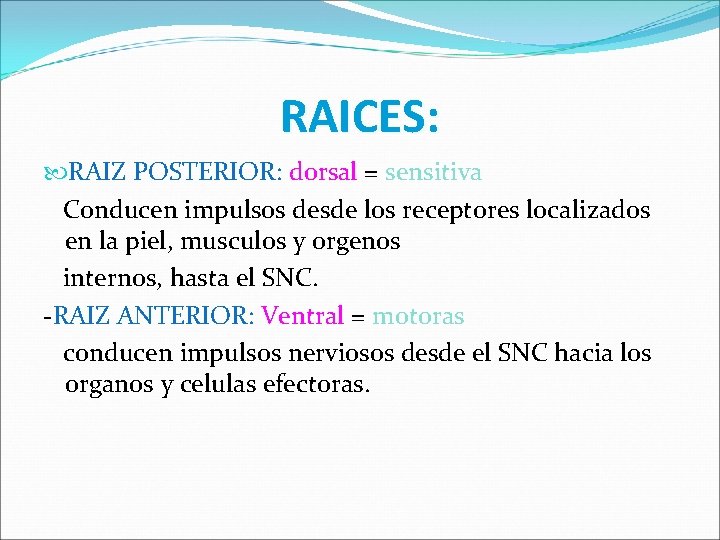 RAICES:

RAIZ POSTERIOR: dorsal = sensitiva

Conducen impulsos desde los receptores localizados en la piel, musculos y orgenos

internos, hasta el SNC.

-RAIZ ANTERIOR: Ventral = motoras

conducen impulsos nerviosos desde el SNC hacia los organos y celulas efectoras.